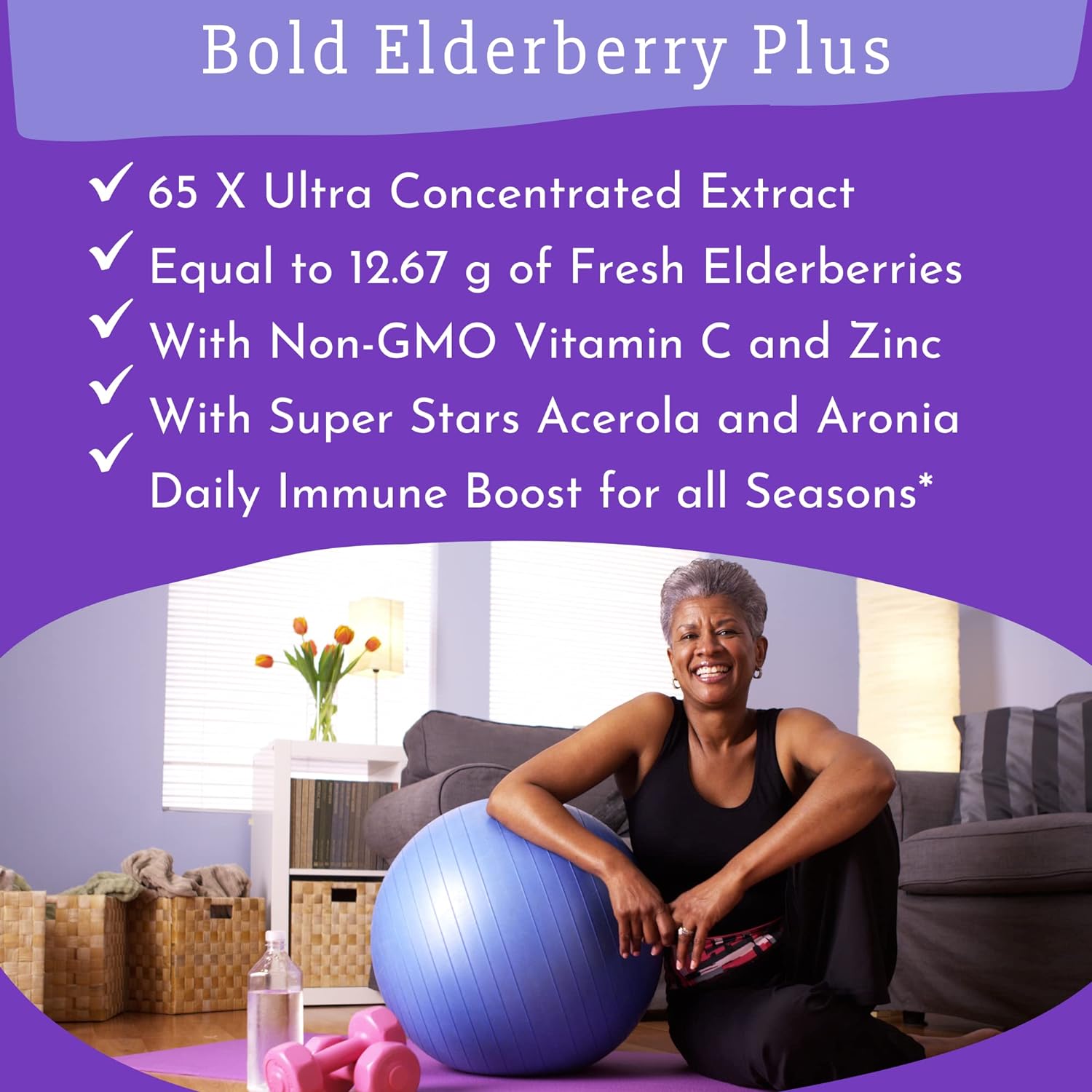 Bold Elderberry Plus

✓ 65 X Ultra Concentrated Extract
✓ Equal to 12.67 g of Fresh Elderberries
✓ With Non-GMO Vitamin C and Zinc
✓ With Super Stars Acerola and Aronia
✓ Daily Immune Boost for all Seasons*